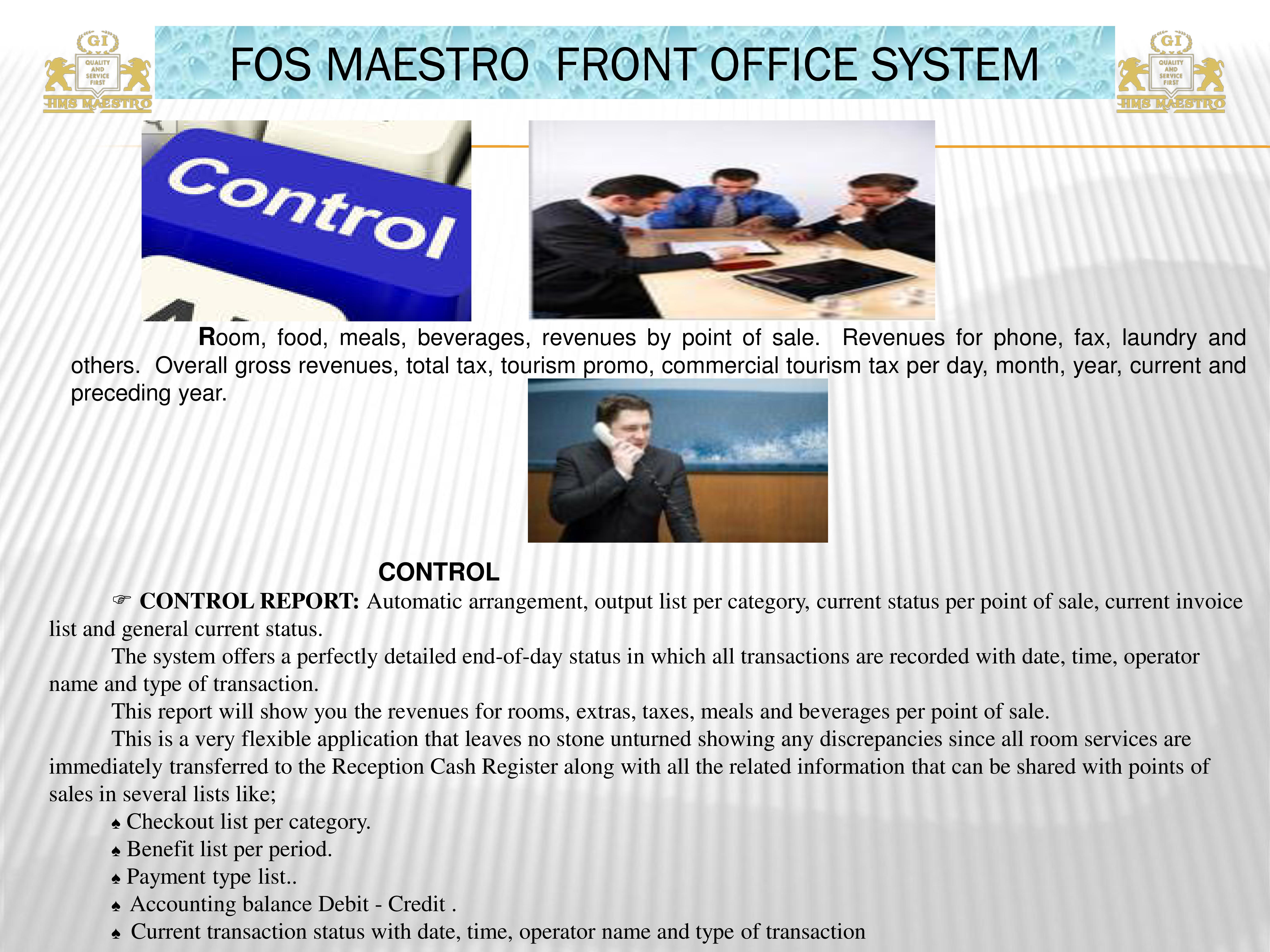 GI
QUALITY AND SERVICE FIRST
HMS MAESTRO

FOS MAESTRO FRONT OFFICE SYSTEM

GI
QUALITY AND SERVICE FIRST
HMS MAESTRO

Control

Room, food, meals, beverages, revenues by point of sale. Revenues for phone, fax, laundry and others. Overall gross revenues, total tax, tourism promo, commercial tourism tax per day, month, year, current and preceding year.

CONTROL

☞ CONTROL REPORT: Automatic arrangement, output list per category, current status per point of sale, current invoice list and general current status.

The system offers a perfectly detailed end-of-day status in which all transactions are recorded with date, time, operator name and type of transaction.

This report will show you the revenues for rooms, extras, taxes, meals and beverages per point of sale.

This is a very flexible application that leaves no stone unturned showing any discrepancies since all room services are immediately transferred to the Reception Cash Register along with all the related information that can be shared with points of sales in several lists like;

♠ Checkout list per category.
♠ Benefit list per period.
♠ Payment type list..
♠ Accounting balance Debit - Credit .
♠ Current transaction status with date, time, operator name and type of transaction